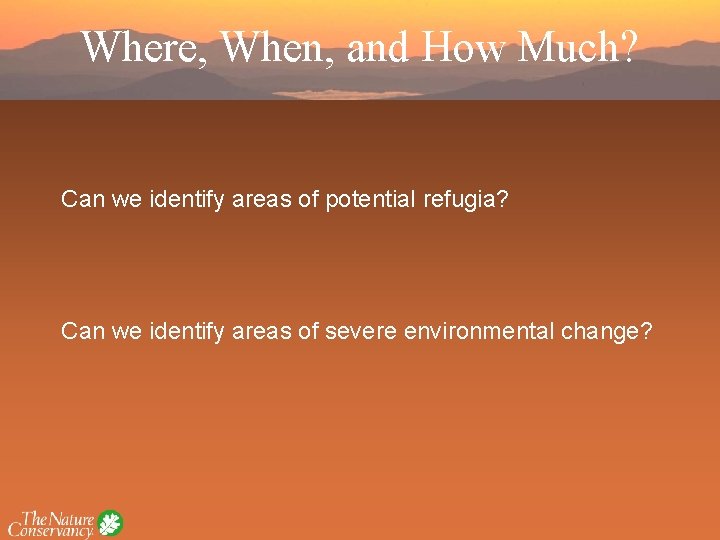 Where, When, and How Much?

Can we identify areas of potential refugia?

Can we identify areas of severe environmental change?

The Nature Conservancy